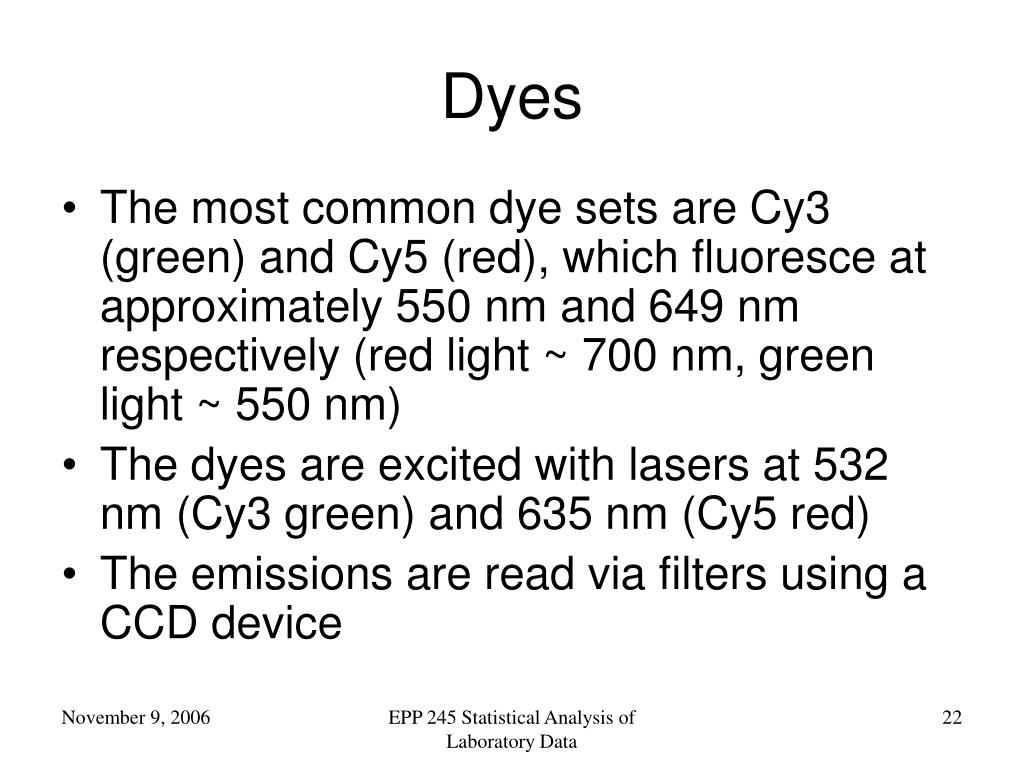 Dyes

• The most common dye sets are Cy3 (green) and Cy5 (red), which fluoresce at approximately 550 nm and 649 nm respectively (red light ~ 700 nm, green light ~ 550 nm)
• The dyes are excited with lasers at 532 nm (Cy3 green) and 635 nm (Cy5 red)
• The emissions are read via filters using a CCD device

November 9, 2006

EPP 245 Statistical Analysis of Laboratory Data

22